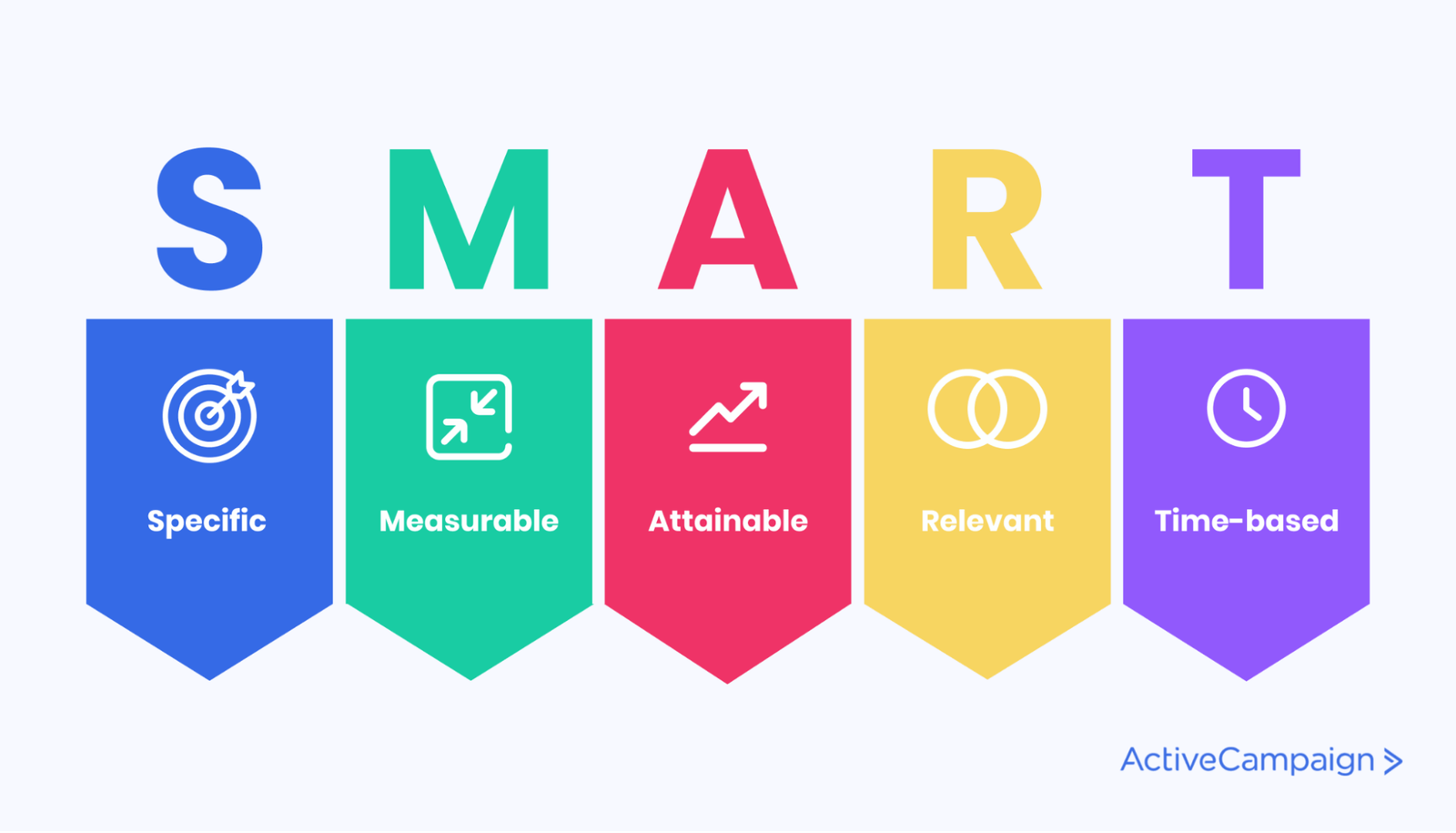 S M A R T

Specific

Measurable

Attainable

Relevant

Time-based

ActiveCampaign >